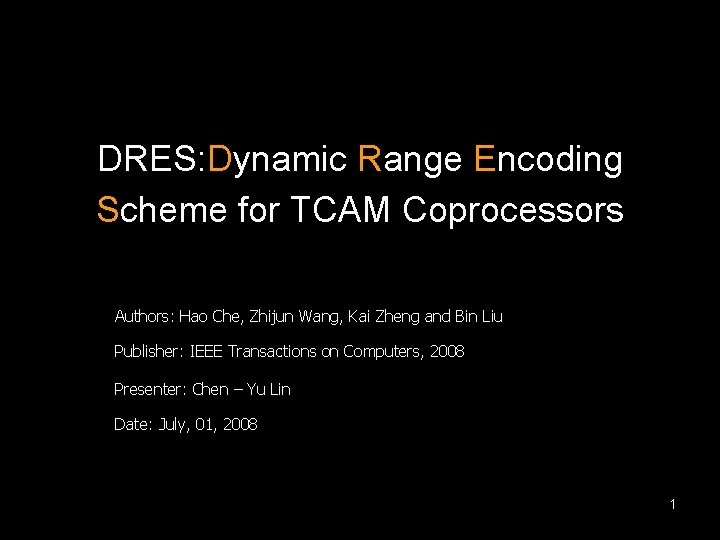 DRES:Dynamic Range Encoding Scheme for TCAM Coprocessors

Authors: Hao Che, Zhijun Wang, Kai Zheng and Bin Liu

Publisher: IEEE Transactions on Computers, 2008

Presenter: Chen – Yu Lin

Date: July, 01, 2008

1